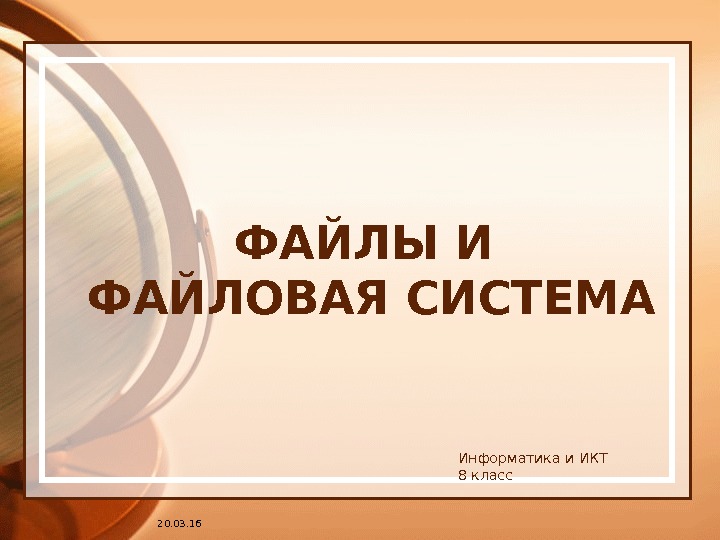 ФАЙЛЫ И ФАЙЛОВАЯ СИСТЕМА

Информатика и ИКТ
8 класс

20.03.16